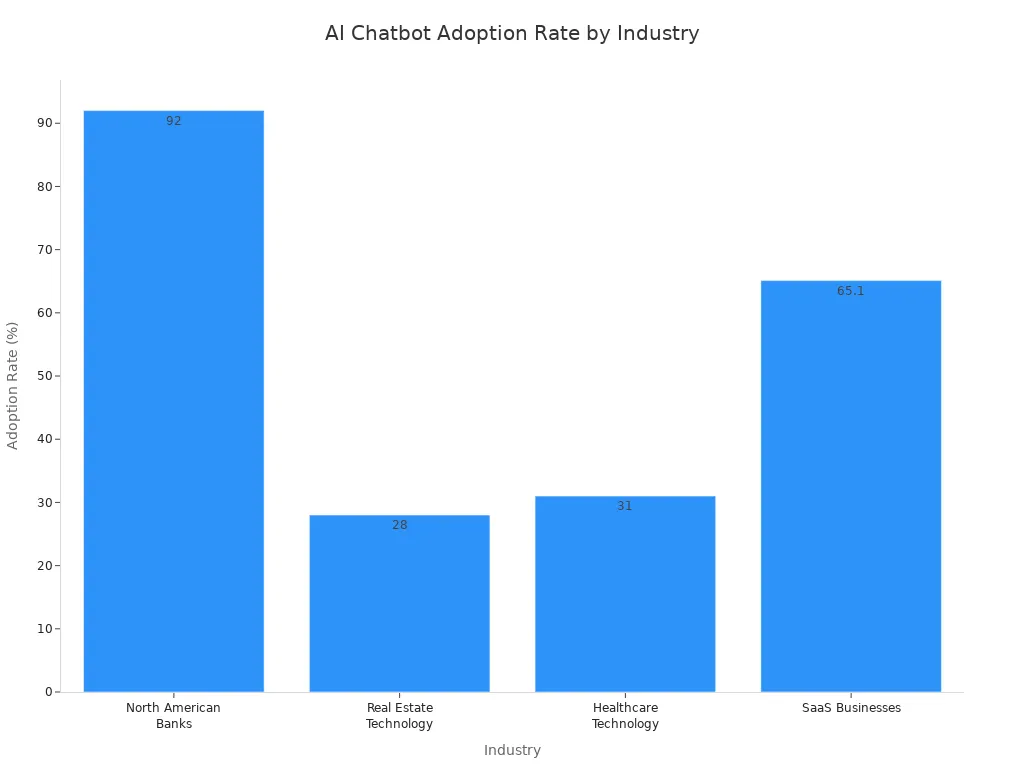 AI Chatbot Adoption Rate by Industry

Adoption Rate (%)

90
80
70
60
50
40
30
20
10
0

92
28
31
65.1

North American Banks
Real Estate Technology
Healthcare Technology
SaaS Businesses

Industry